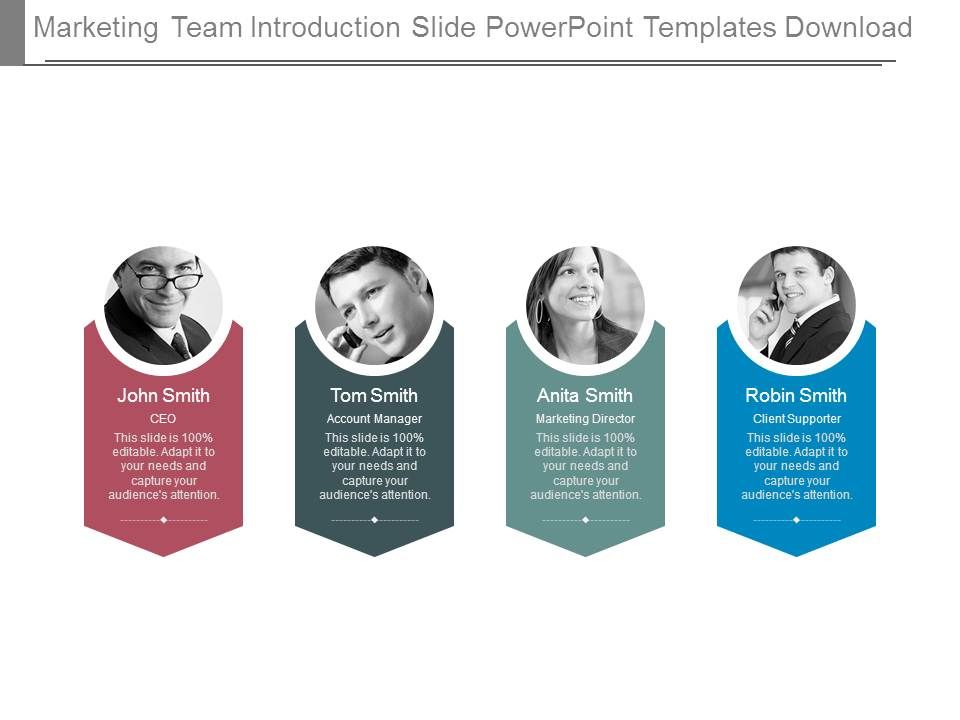 Marketing Team Introduction Slide PowerPoint Templates Download

John Smith
CEO
This slide is 100% editable. Adapt it to your needs and capture your audience's attention.

Tom Smith
Account Manager
This slide is 100% editable. Adapt it to your needs and capture your audience's attention.

Anita Smith
Marketing Director
This slide is 100% editable. Adapt it to your needs and capture your audience's attention.

Robin Smith
Client Supporter
This slide is 100% editable. Adapt it to your needs and capture your audience's attention.